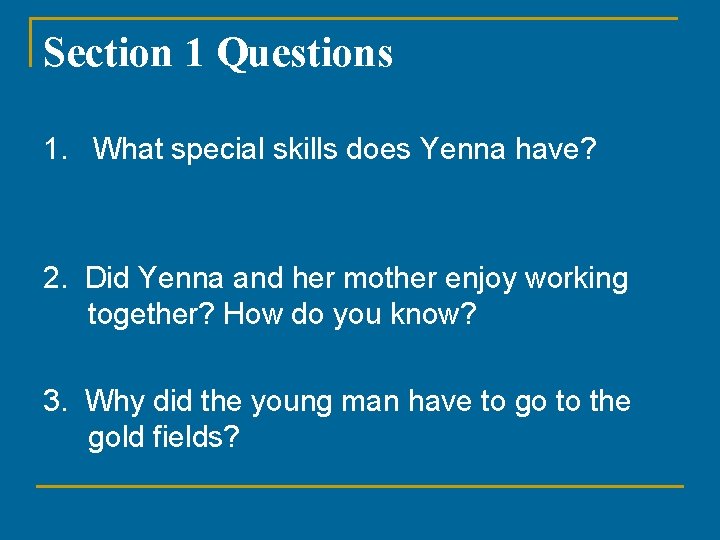 Section 1 Questions

1. What special skills does Yenna have?

2. Did Yenna and her mother enjoy working together? How do you know?

3. Why did the young man have to go to the gold fields?